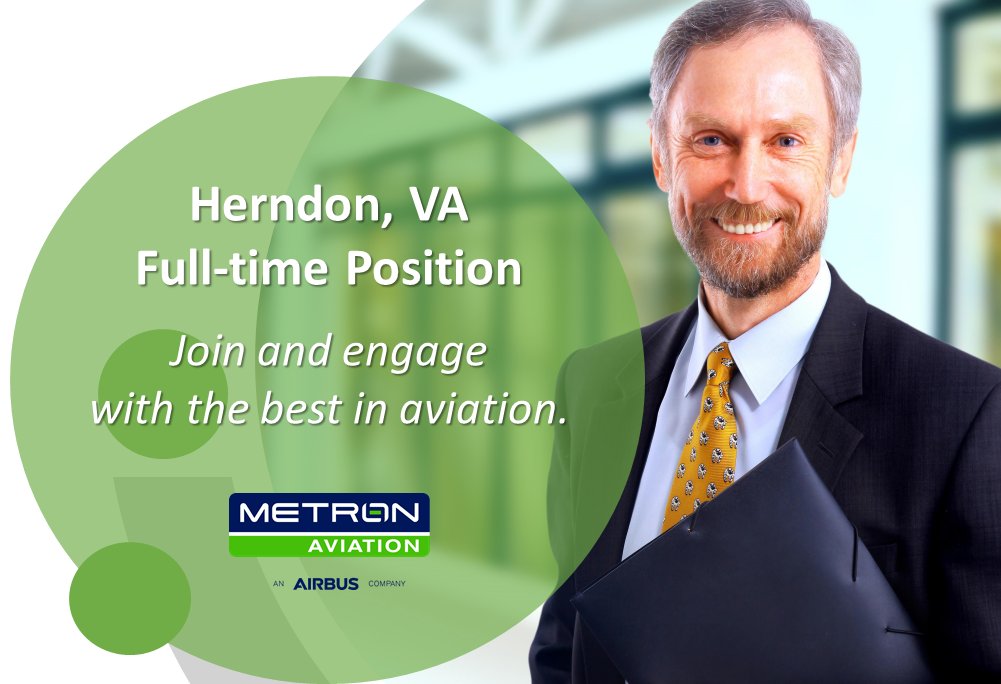 Herndon, VA
Full-time Position

Join and engage with the best in aviation.

METRON
AVIATION

AN AIRBUS COMPANY